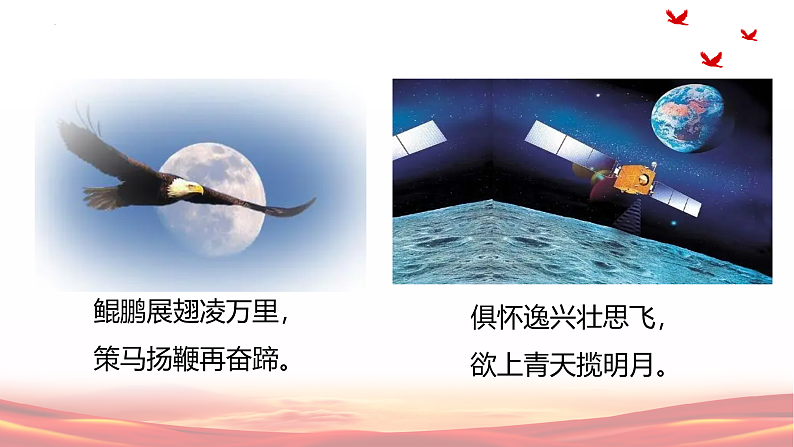 鲲鹏展翅凌万里，
策马扬鞭再奋蹄。

俱怀逸兴壮思飞，
欲上青天揽明月。